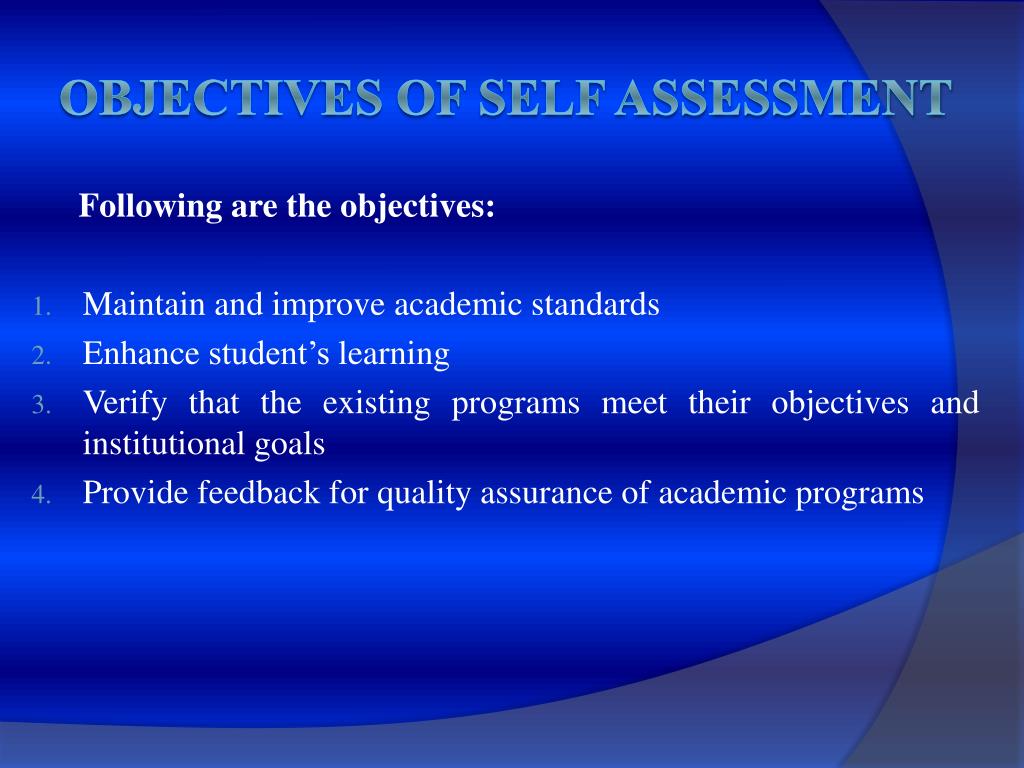 OBJECTIVES OF SELF ASSESSMENT

Following are the objectives:

1. Maintain and improve academic standards
2. Enhance student’s learning
3. Verify that the existing programs meet their objectives and institutional goals
4. Provide feedback for quality assurance of academic programs